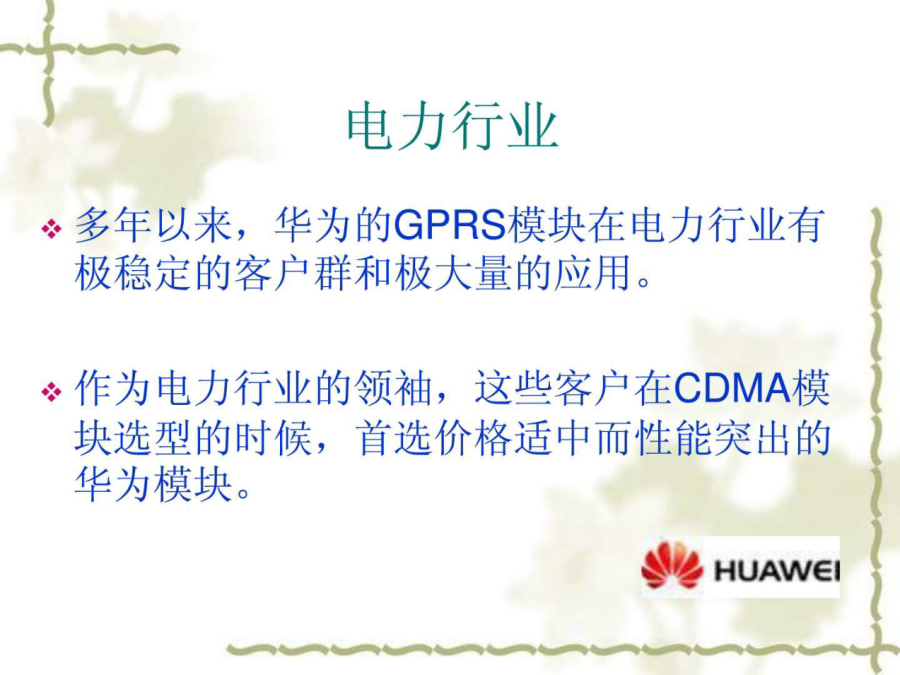 电力行业

❖ 多年以来，华为的GPRS模块在电力行业有极稳定的客户群和极大量的应用。

❖ 作为电力行业的领袖，这些客户在CDMA模块选型的时候，首选价格适中而性能突出的华为模块。

HUAWEI